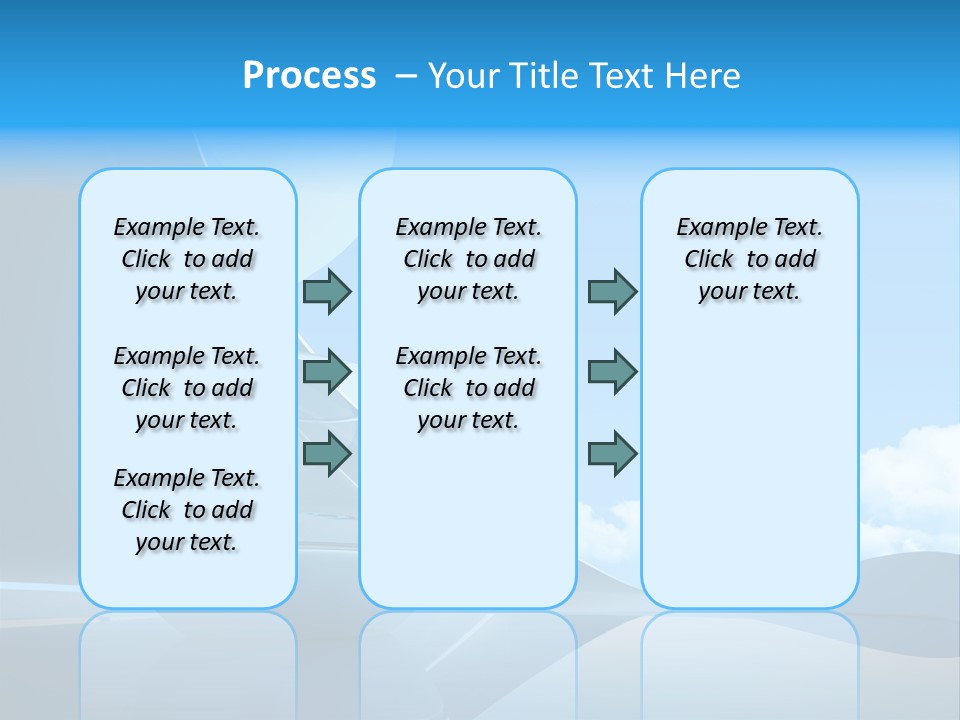 Process – Your Title Text Here

Example Text. Click to add your text.

Example Text. Click to add your text.

Example Text. Click to add your text.

Example Text. Click to add your text.

Example Text. Click to add your text.

Example Text. Click to add your text.